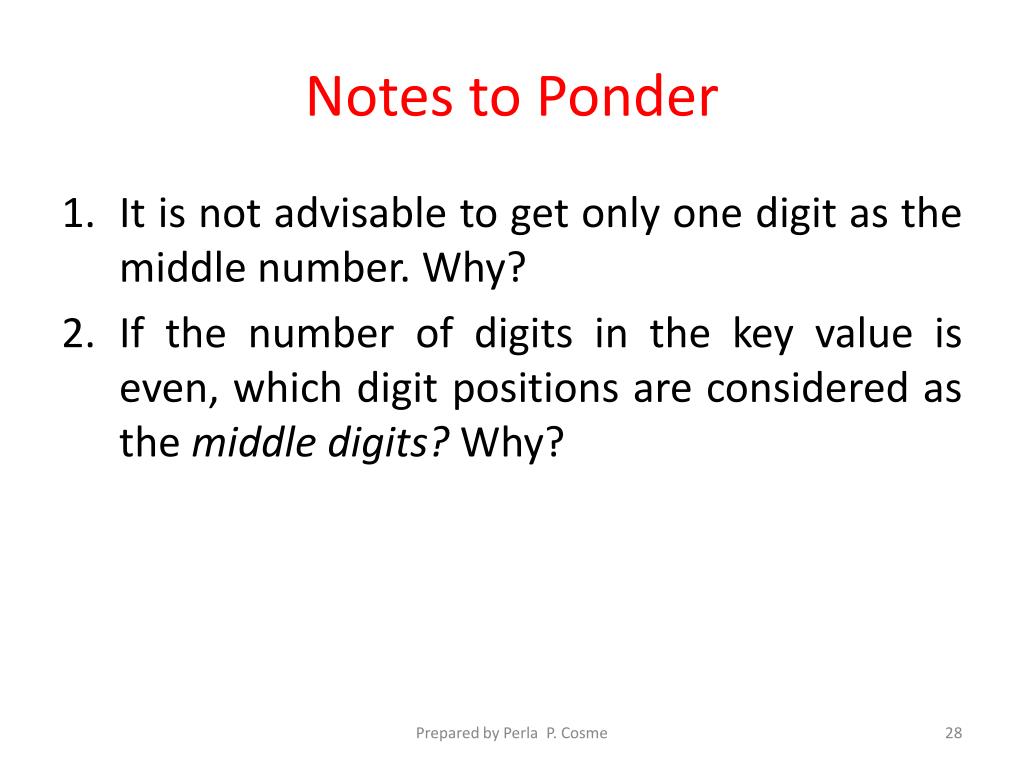 Notes to Ponder

1. It is not advisable to get only one digit as the middle number. Why?
2. If the number of digits in the key value is even, which digit positions are considered as the middle digits? Why?

Prepared by Perla P. Cosme

28